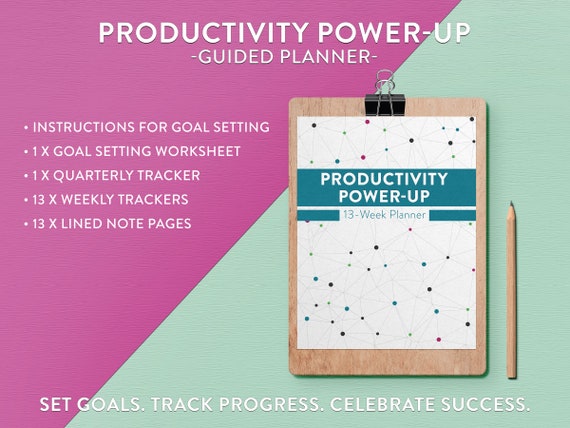 PRODUCTIVITY POWER-UP
-GUIDED PLANNER-

• INSTRUCTIONS FOR GOAL SETTING
• 1 X GOAL SETTING WORKSHEET
• 1 X QUARTERLY TRACKER
• 13 X WEEKLY TRACKERS
• 13 X LINED NOTE PAGES

PRODUCTIVITY POWER-UP
13-Week Planner

SET GOALS. TRACK PROGRESS. CELEBRATE SUCCESS.